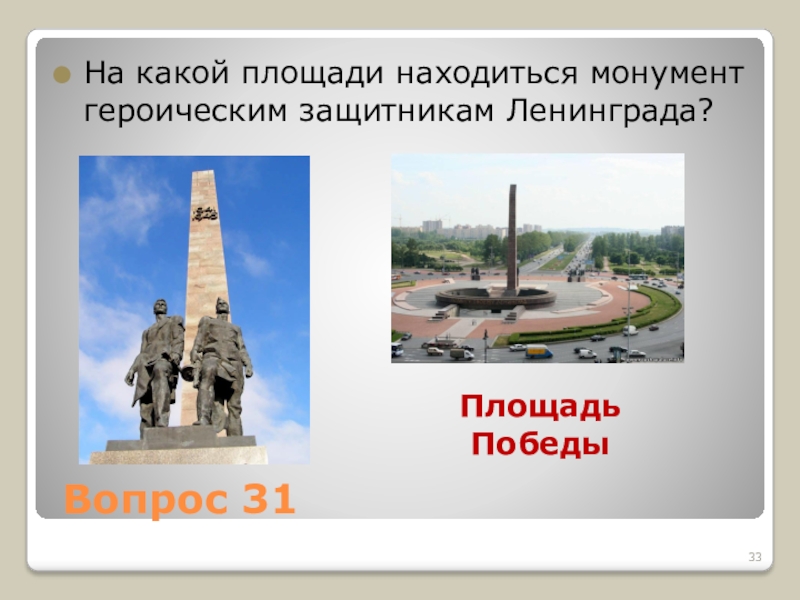 На какой площади находиться монумент героическим защитникам Ленинграда?

Площадь Победы

Вопрос 31

33